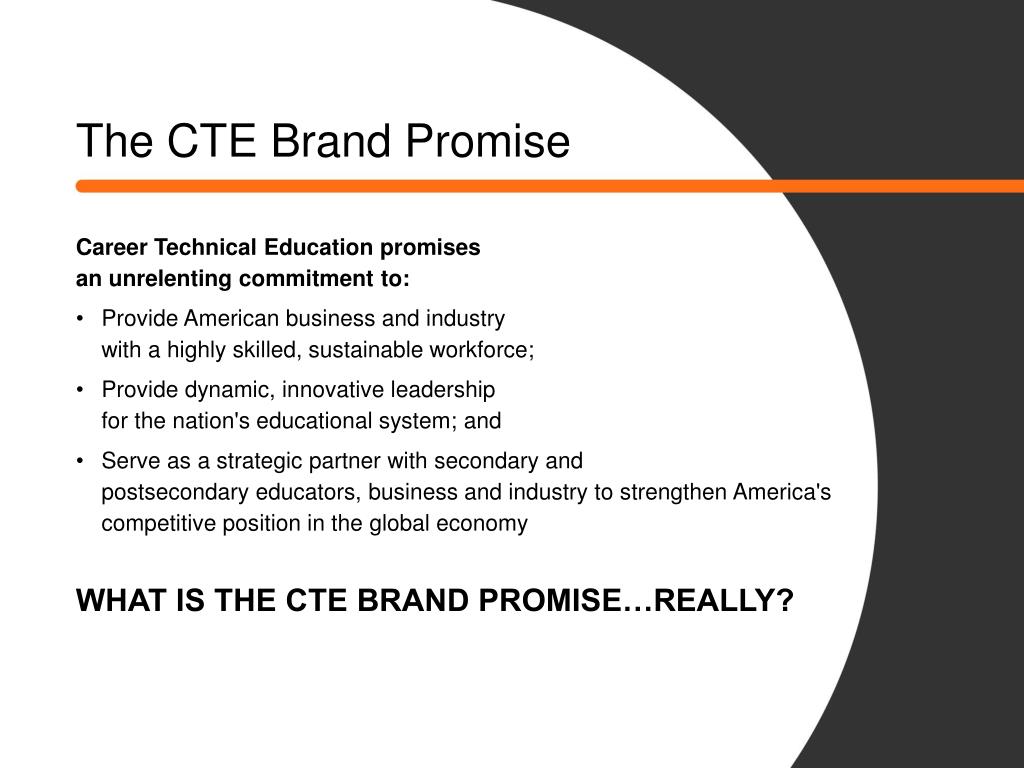 The CTE Brand Promise

Career Technical Education promises an unrelenting commitment to:

• Provide American business and industry with a highly skilled, sustainable workforce;

• Provide dynamic, innovative leadership for the nation's educational system; and

• Serve as a strategic partner with secondary and postsecondary educators, business and industry to strengthen America's competitive position in the global economy

WHAT IS THE CTE BRAND PROMISE…REALLY?